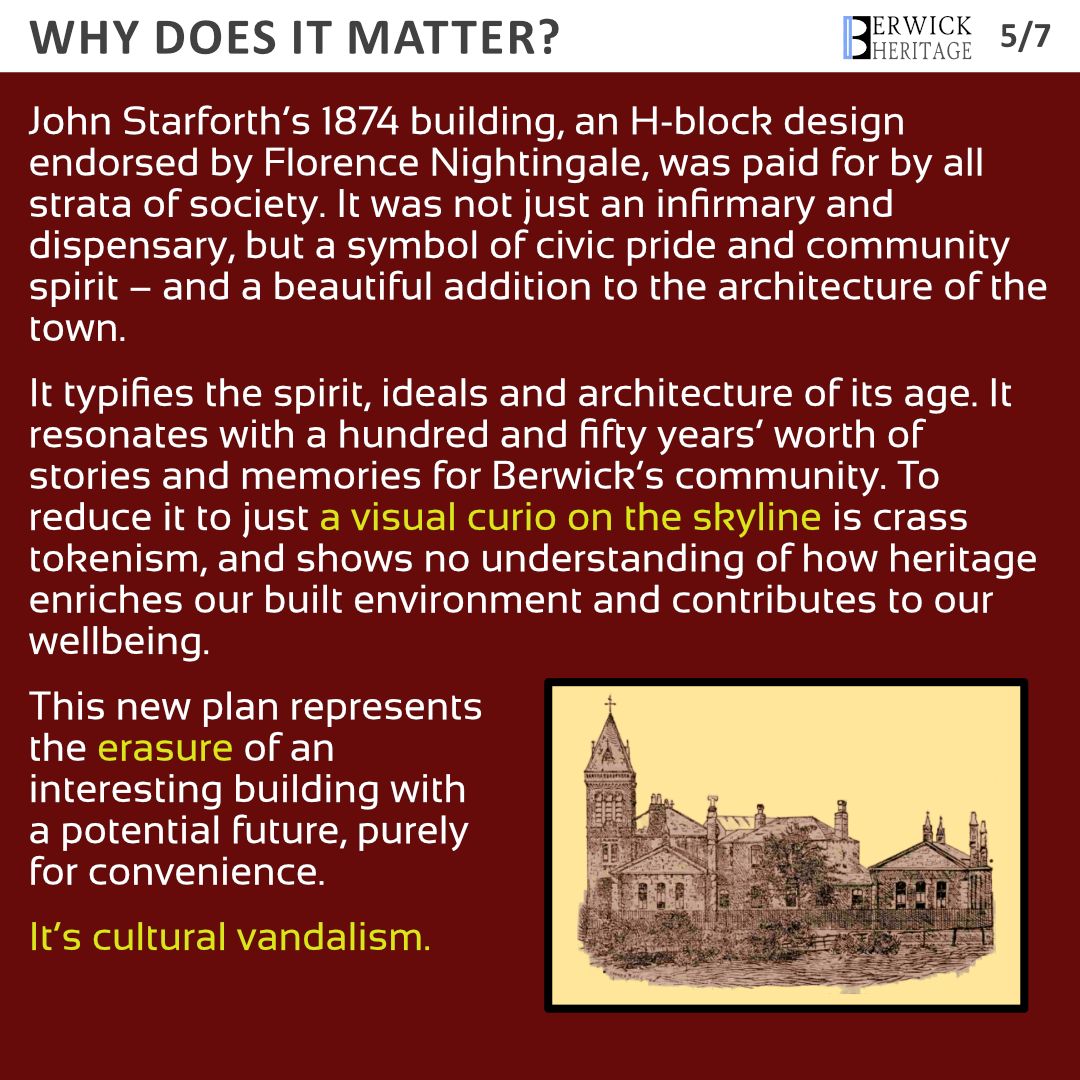 WHY DOES IT MATTER?

BERWICK HERITAGE 5/7

John Starforth's 1874 building, an H-block design endorsed by Florence Nightingale, was paid for by all strata of society. It was not just an infirmary and dispensary, but a symbol of civic pride and community spirit – and a beautiful addition to the architecture of the town.

It typifies the spirit, ideals and architecture of its age. It resonates with a hundred and fifty years' worth of stories and memories for Berwick's community. To reduce it to just a visual curio on the skyline is crass tokenism, and shows no understanding of how heritage enriches our built environment and contributes to our wellbeing.

This new plan represents the erasure of an interesting building with a potential future, purely for convenience.

It's cultural vandalism.